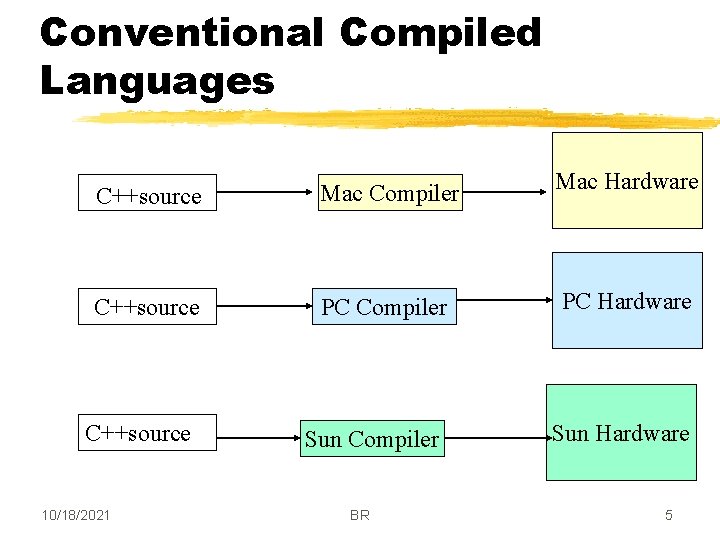 Conventional Compiled Languages

C++source
Mac Compiler
Mac Hardware

C++source
PC Compiler
PC Hardware

C++source
Sun Compiler
Sun Hardware

10/18/2021
BR
5